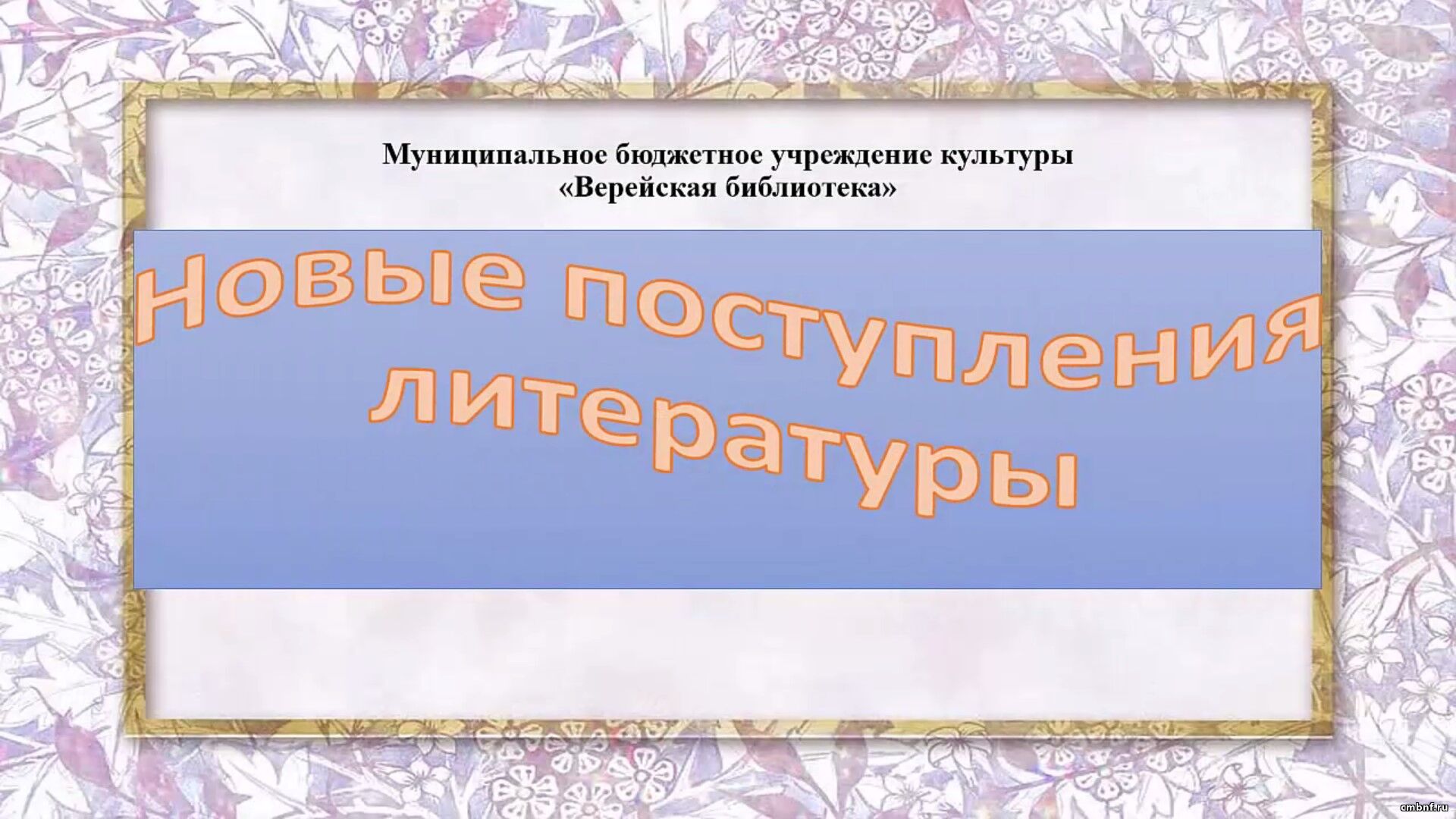 Муниципальное бюджетное учреждение культуры
«Верейская библиотека»

Новые поступления литературы

cmbnf.ru